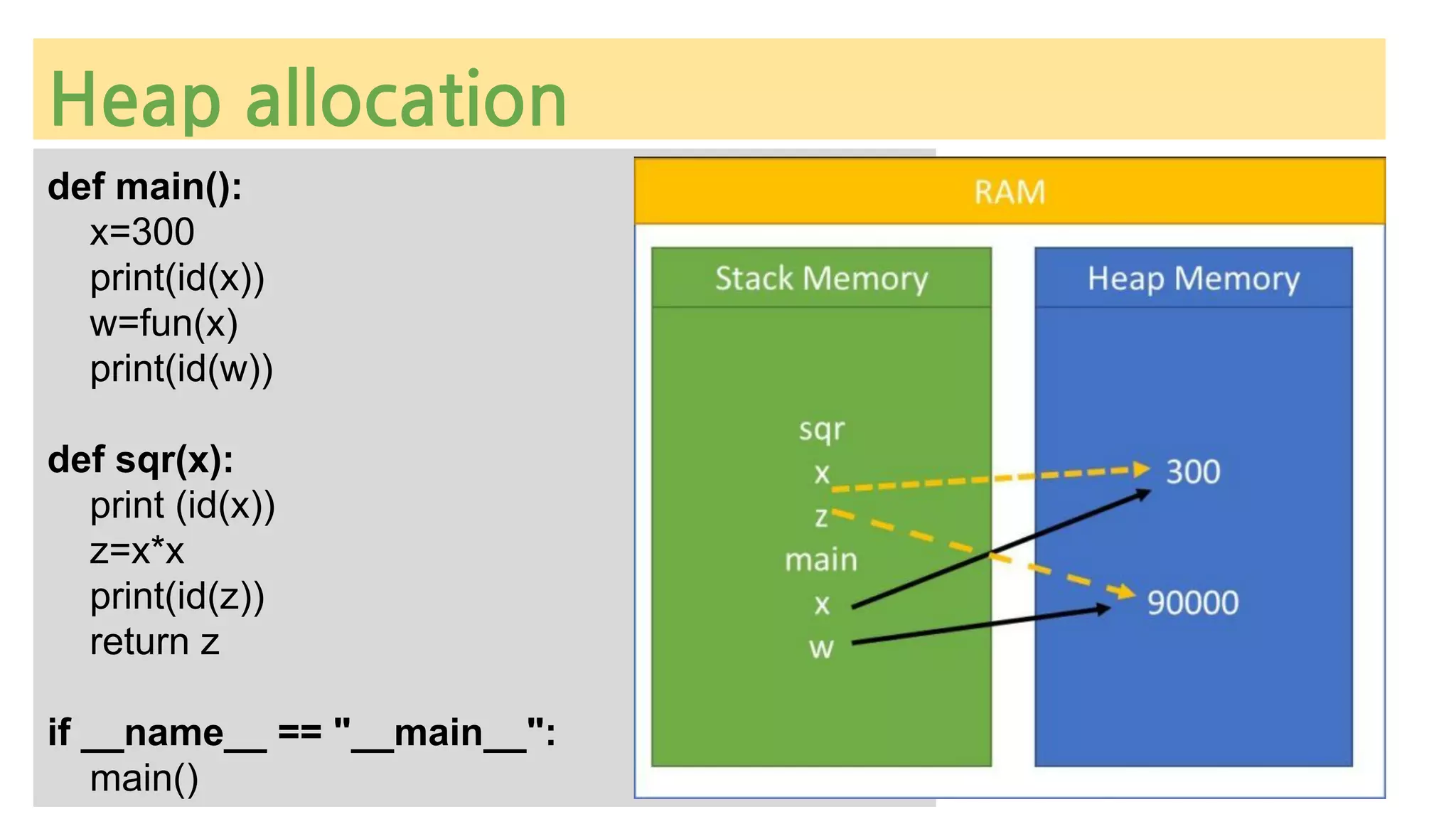 Heap allocation

def main():
x=300
print(id(x))
w=fun(x)
print(id(w))

def sqr(x):
print (id(x))
z=x*x
print(id(z))
return z

if __name__ == "__main__":
main()

RAM

Stack Memory

sqr
x
z
main
x
w

Heap Memory

300

90000